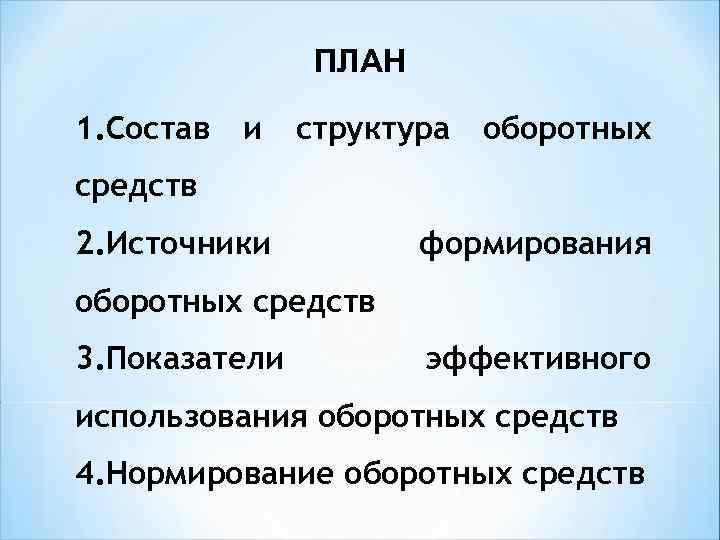 ПЛАН

1.Состав и структура оборотных средств

2.Источники формирования оборотных средств

3.Показатели эффективного использования оборотных средств

4.Нормирование оборотных средств